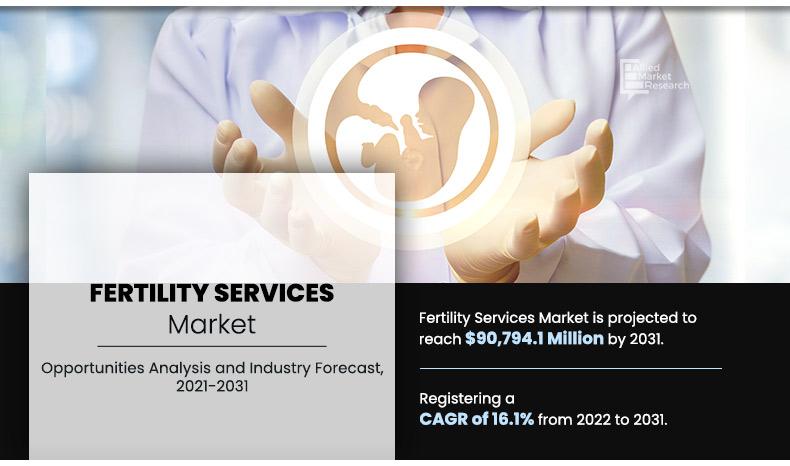 Allied Market Research

FERTILITY SERVICES
Market

Opportunities Analysis and Industry Forecast, 2021-2031

Fertility Services Market is projected to reach $90,794.1 Million by 2031.

Registering a CAGR of 16.1% from 2022 to 2031.